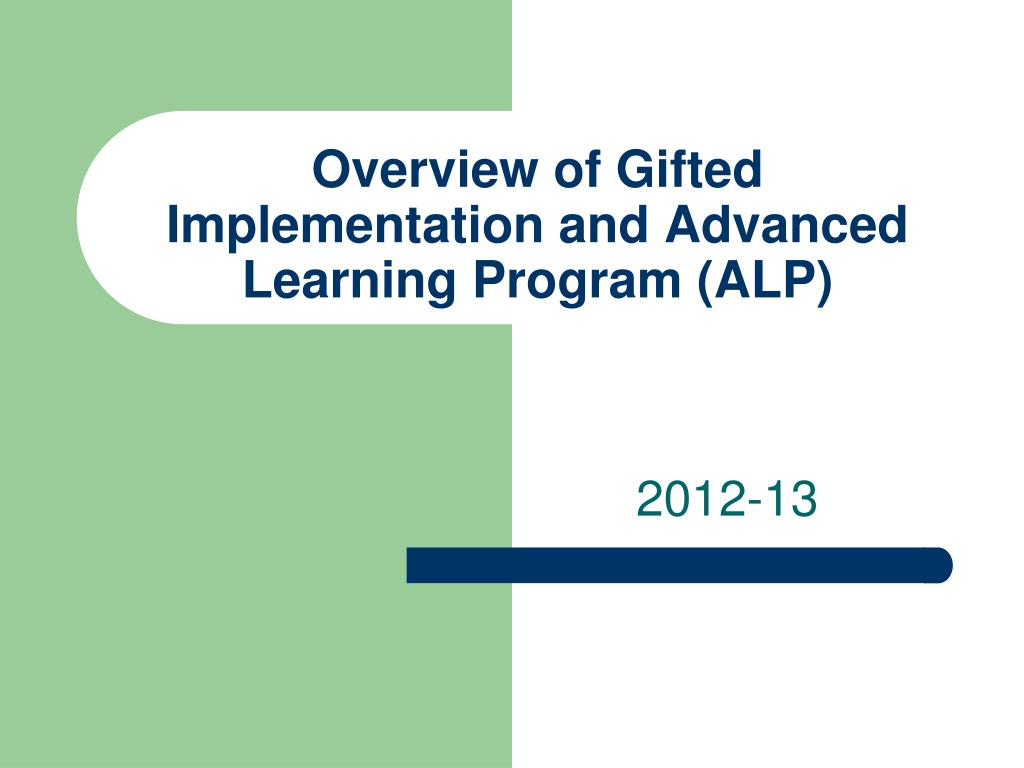 Overview of Gifted Implementation and Advanced Learning Program (ALP)

2012-13